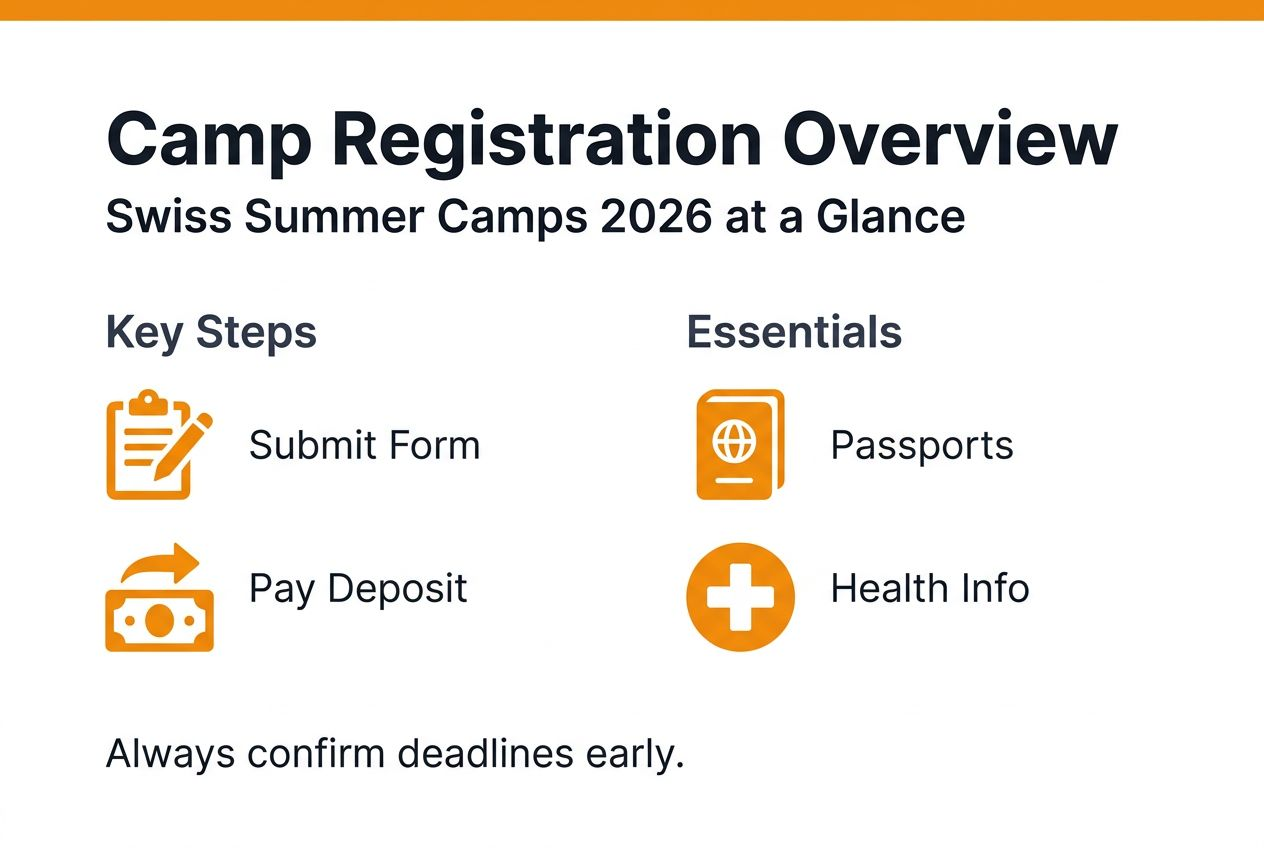 Camp Registration Overview

Swiss Summer Camps 2026 at a Glance

Key Steps

Submit Form

Pay Deposit

Essentials

Passports

Health Info

Always confirm deadlines early.